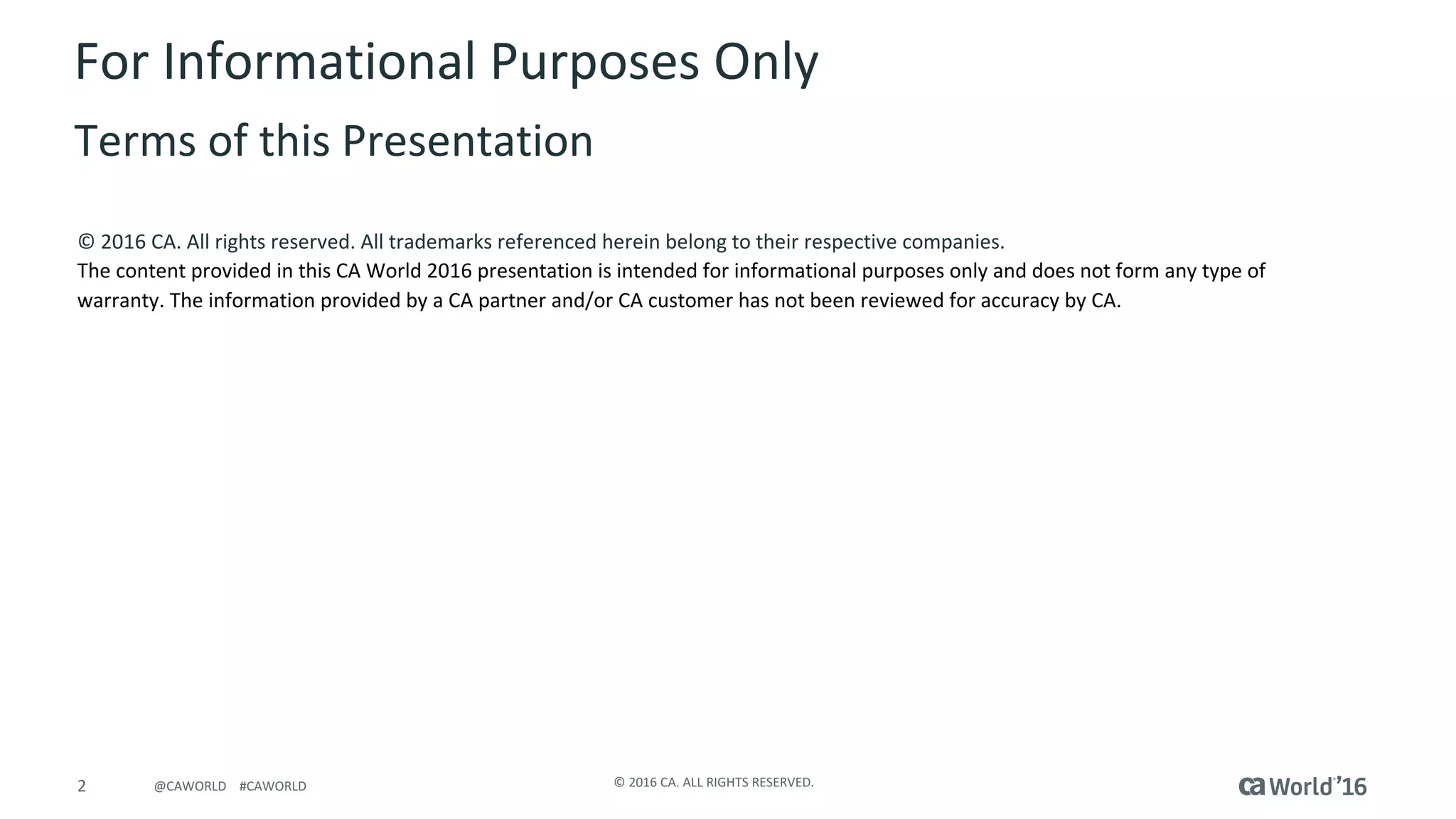 For Informational Purposes Only

Terms of this Presentation

© 2016 CA. All rights reserved. All trademarks referenced herein belong to their respective companies.
The content provided in this CA World 2016 presentation is intended for informational purposes only and does not form any type of warranty. The information provided by a CA partner and/or CA customer has not been reviewed for accuracy by CA.

2 @CAWORLD #CAWORLD

© 2016 CA. ALL RIGHTS RESERVED.

ca World'16